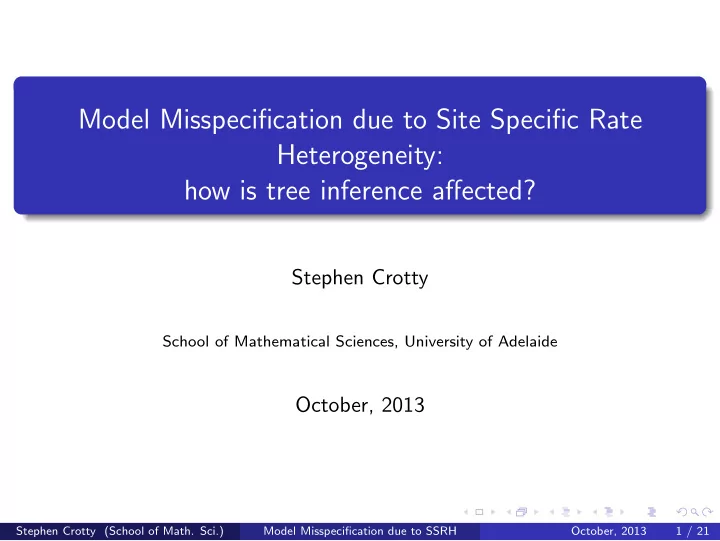 Model Misspecification due to Site Specific Rate Heterogeneity:
how is tree inference affected?

Stephen Crotty

School of Mathematical Sciences, University of Adelaide

October, 2013

Stephen Crotty (School of Math. Sci.) Model Misspecification due to SSRH October, 2013 1 / 21